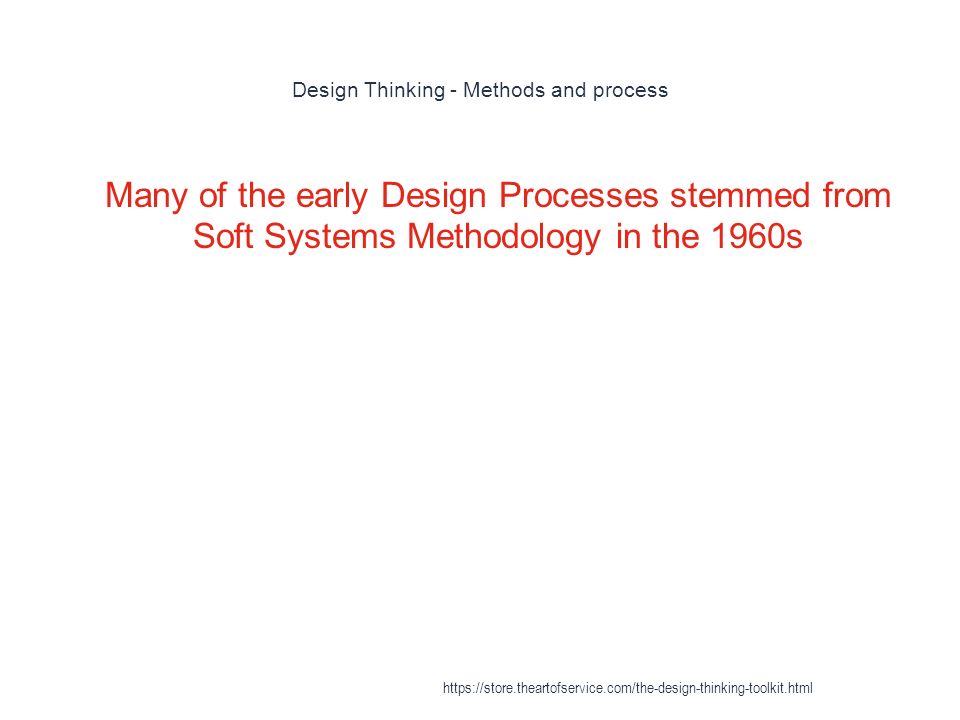 Design Thinking - Methods and process

Many of the early Design Processes stemmed from Soft Systems Methodology in the 1960s

https://store.theartofservice.com/the-design-thinking-toolkit.html